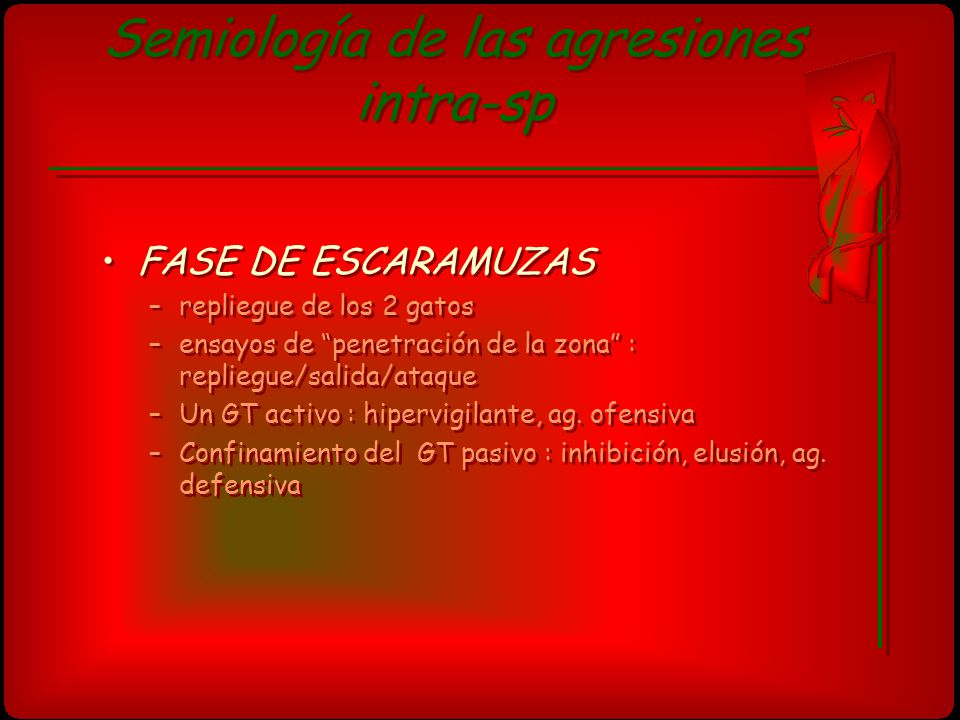 Semiología de las agresiones intra-sp

• FASE DE ESCARAMUZAS
– repliegue de los 2 gatos
– ensayos de “penetración de la zona” : repliegue/salida/ataque
– Un GT activo : hipervigilante, ag. ofensiva
– Confinamiento del GT pasivo : inhibición, elusión, ag. defensiva